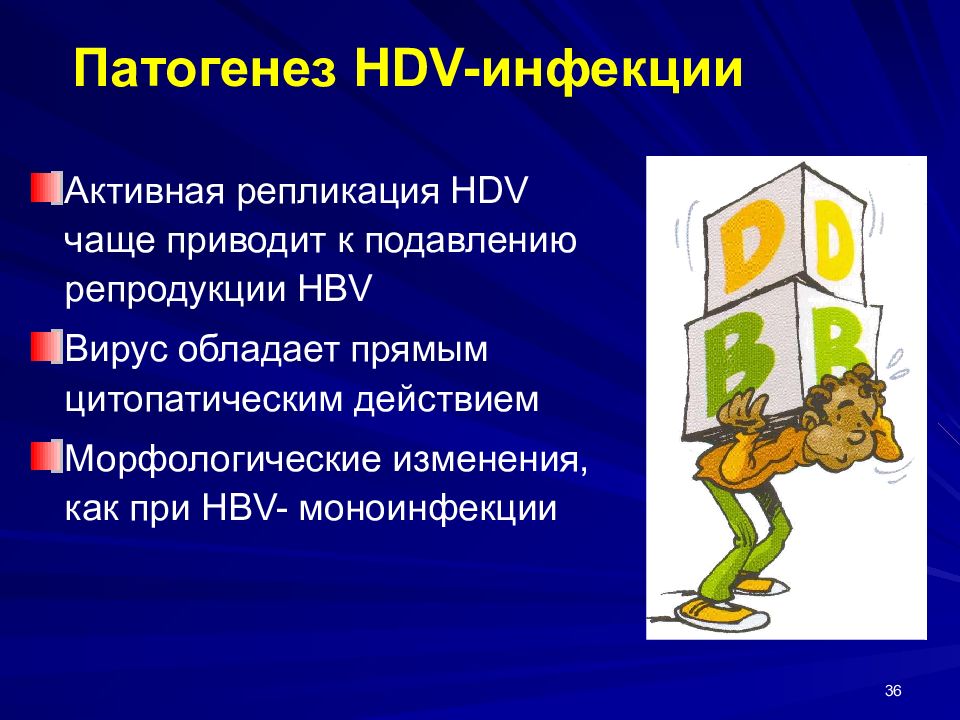 Патогенез HDV-инфекции

Активная репликация HDV чаще приводит к подавлению репродукции HBV

Вирус обладает прямым цитопатическим действием

Морфологические изменения, как при HBV- моноинфекции

D D
B B

36